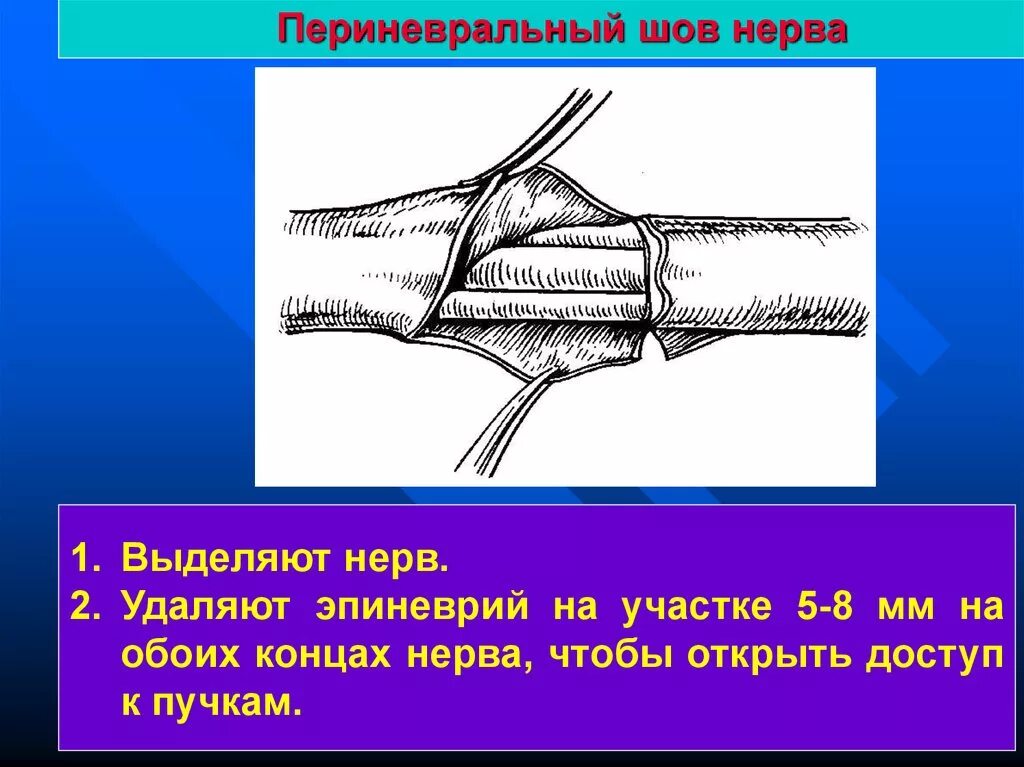 Периневральный шов нерва

1. Выделяют нерв.
2. Удаляют эпиневрий на участке 5-8 мм на обоих концах нерва, чтобы открыть доступ к пучкам.